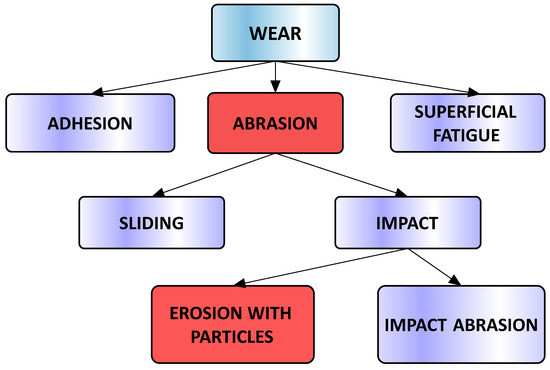 WEAR

ADHESION

ABRASION

SUPERFICIAL FATIGUE

SLIDING

IMPACT

EROSION WITH PARTICLES

IMPACT ABRASION